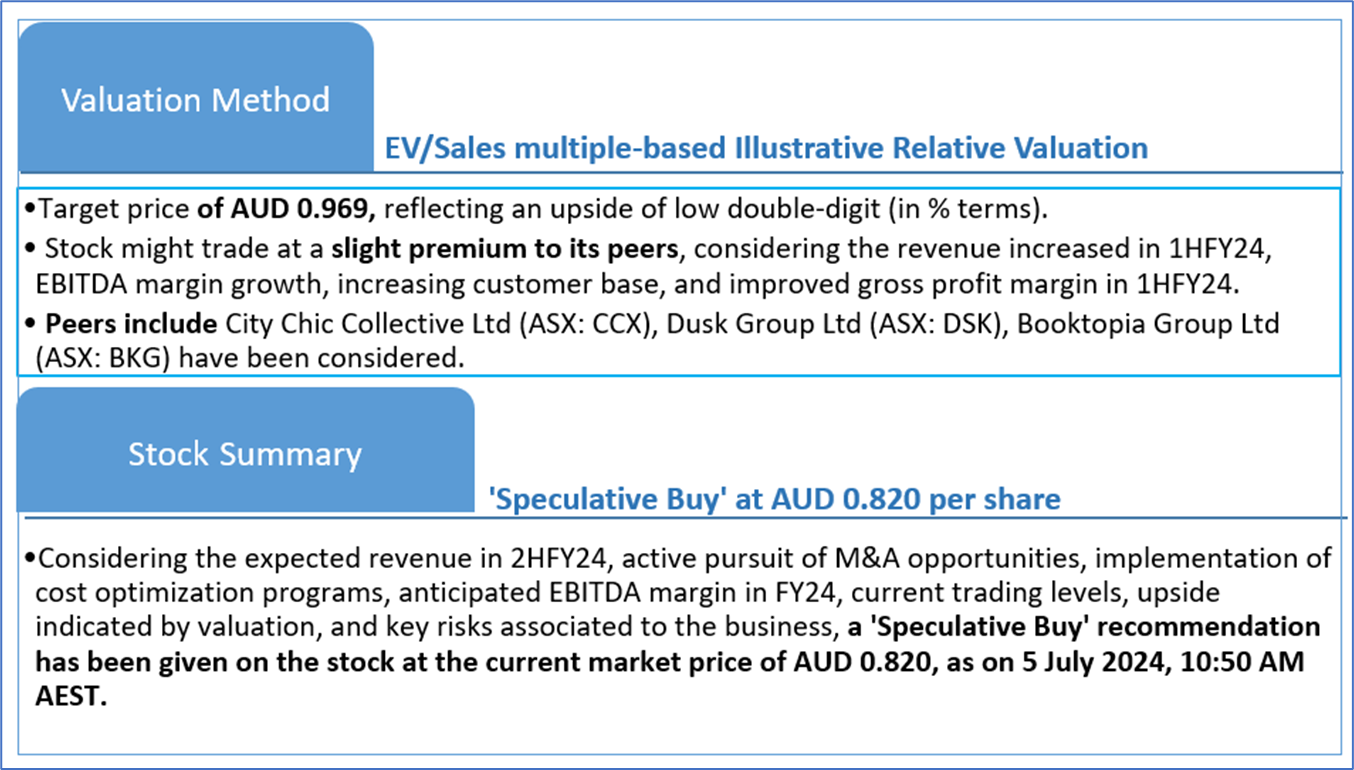 Valuation Method

EV/Sales multiple-based Illustrative Relative Valuation

•Target price of AUD 0.969, reflecting an upside of low double-digit (in % terms).

• Stock might trade at a slight premium to its peers, considering the revenue increased in 1HFY24, EBITDA margin growth, increasing customer base, and improved gross profit margin in 1HFY24.

• Peers include City Chic Collective Ltd (ASX: CCX), Dusk Group Ltd (ASX: DSK), Booktopia Group Ltd (ASX: BKG) have been considered.

Stock Summary

'Speculative Buy' at AUD 0.820 per share

•Considering the expected revenue in 2HFY24, active pursuit of M&A opportunities, implementation of cost optimization programs, anticipated EBITDA margin in FY24, current trading levels, upside indicated by valuation, and key risks associated to the business, a 'Speculative Buy' recommendation has been given on the stock at the current market price of AUD 0.820, as on 5 July 2024, 10:50 AM AEST.